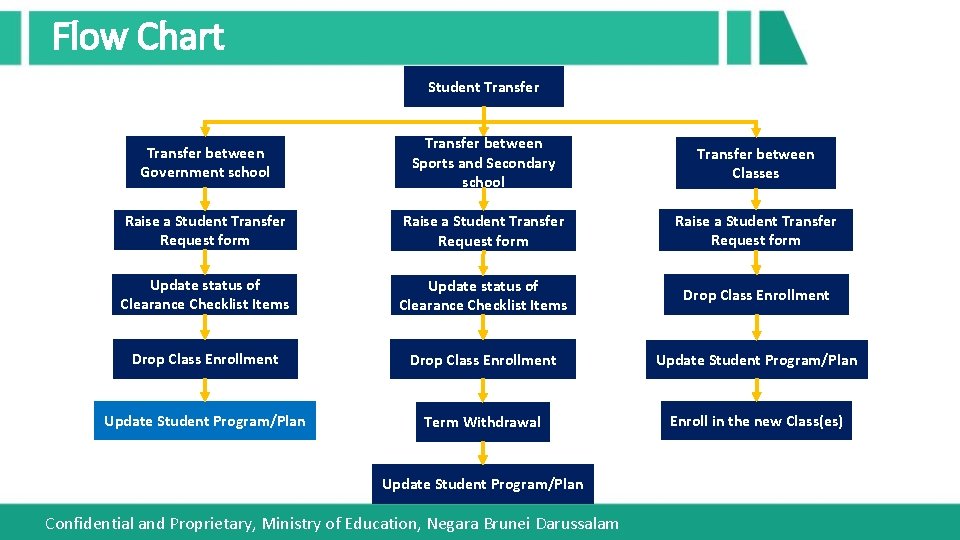 Flow Chart

Student Transfer

Transfer between Government school

Raise a Student Transfer Request form

Update status of Clearance Checklist Items

Drop Class Enrollment

Update Student Program/Plan

Transfer between Sports and Secondary school

Raise a Student Transfer Request form

Update status of Clearance Checklist Items

Drop Class Enrollment

Term Withdrawal

Update Student Program/Plan

Transfer between Classes

Raise a Student Transfer Request form

Drop Class Enrollment

Update Student Program/Plan

Enroll in the new Class(es)

Confidential and Proprietary, Ministry of Education, Negara Brunei Darussalam